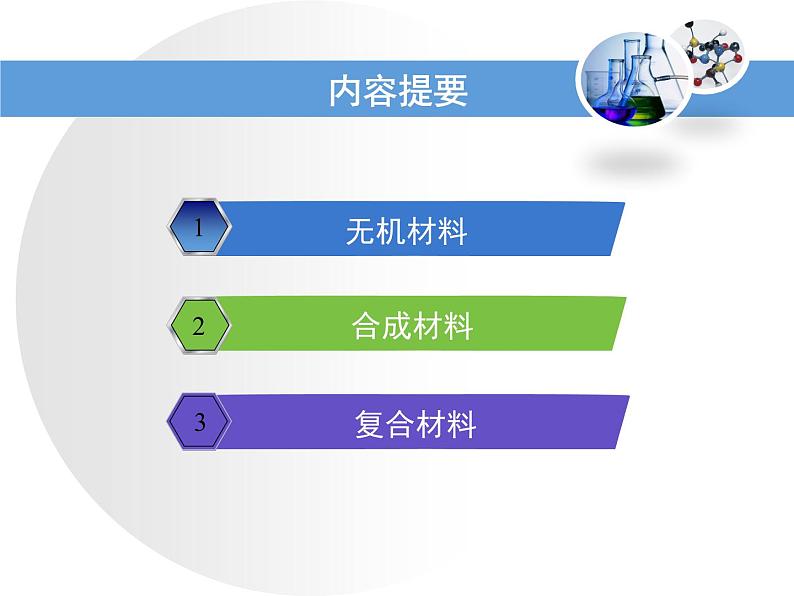 内容提要

1 无机材料

2 合成材料

3 复合材料